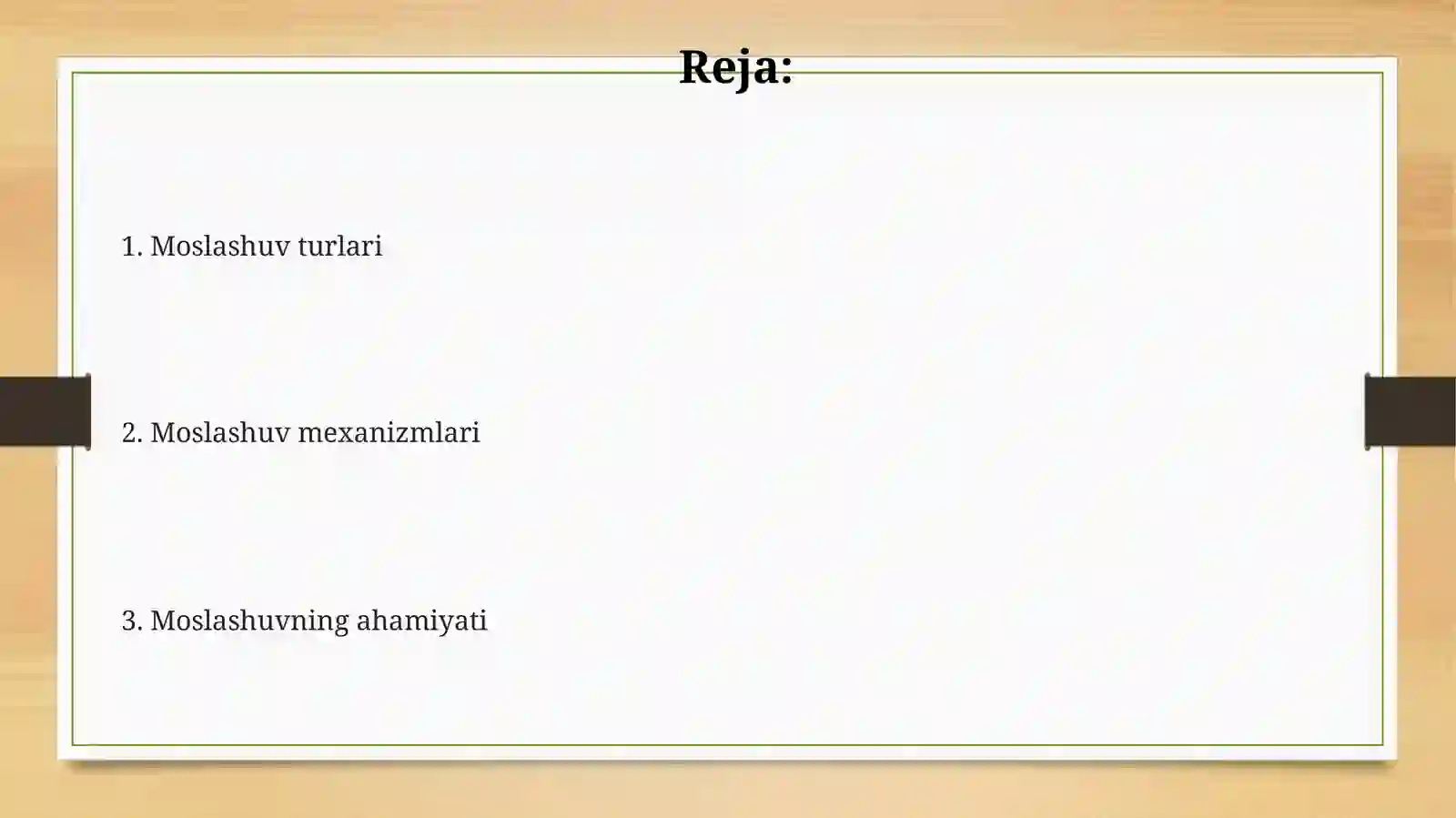 Reja:

1. Moslashuv turlari

2. Moslashuv mexanizmlari

3. Moslashuvning ahamiyati